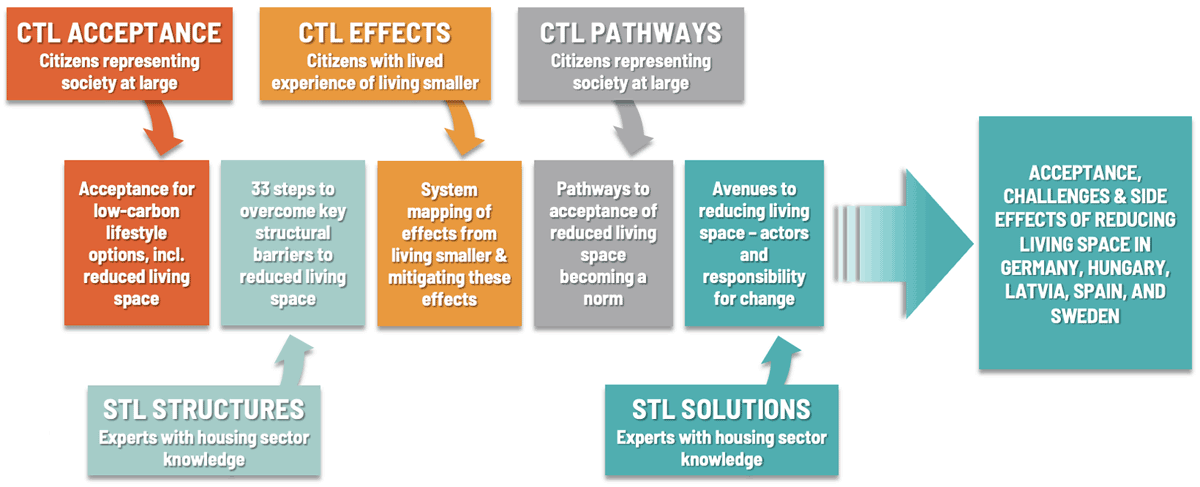 CTL ACCEPTANCE
Citizens representing society at large

CTL EFFECTS
Citizens with lived experience of living smaller

CTL PATHWAYS
Citizens representing society at large

Acceptance for low-carbon lifestyle options, incl. reduced living space

33 steps to overcome key structural barriers to reduced living space

System mapping of effects from living smaller & mitigating these effects

Pathways to acceptance of reduced living space becoming a norm

Avenues to reducing living space – actors and responsibility for change

ACCEPTANCE, CHALLENGES & SIDE EFFECTS OF REDUCING LIVING SPACE IN GERMANY, HUNGARY, LATVIA, SPAIN, AND SWEDEN

STL STRUCTURES
Experts with housing sector knowledge

STL SOLUTIONS
Experts with housing sector knowledge